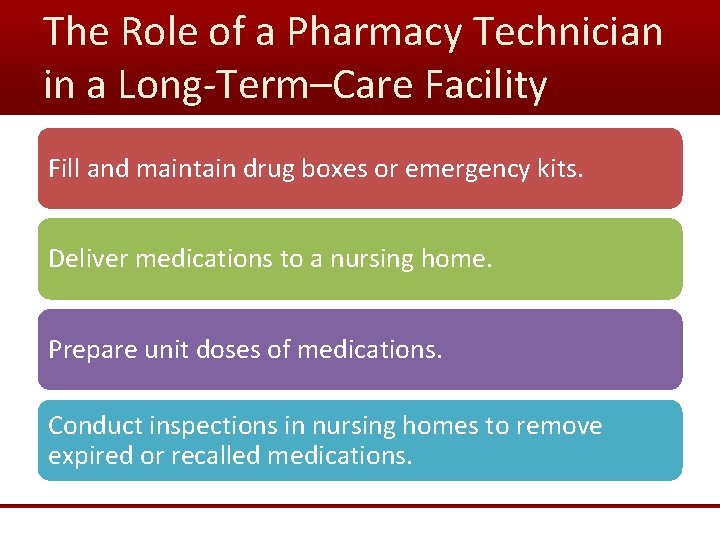 The Role of a Pharmacy Technician in a Long-Term–Care Facility

Fill and maintain drug boxes or emergency kits.

Deliver medications to a nursing home.

Prepare unit doses of medications.

Conduct inspections in nursing homes to remove expired or recalled medications.